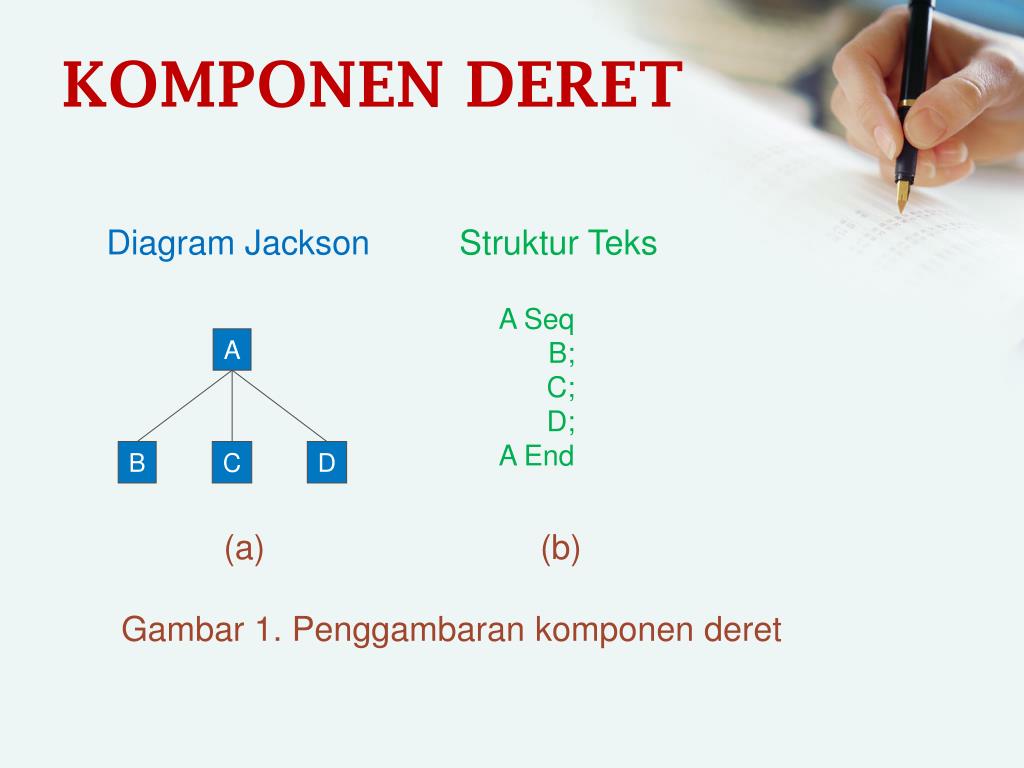 KOMPONEN DERET

Diagram Jackson

A

B C D

(a)

Struktur Teks

A Seq
B;
C;
D;
A End

(b)

Gambar 1. Penggambaran komponen deret